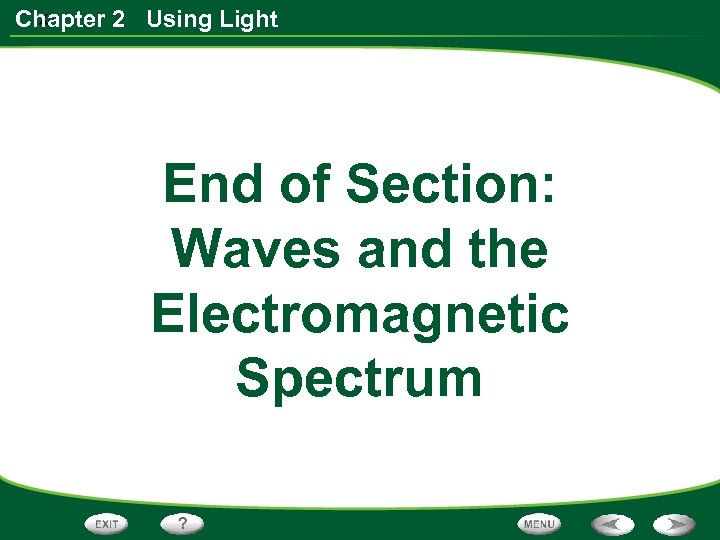 Chapter 2 Using Light

End of Section: Waves and the Electromagnetic Spectrum

EXIT ? MENU